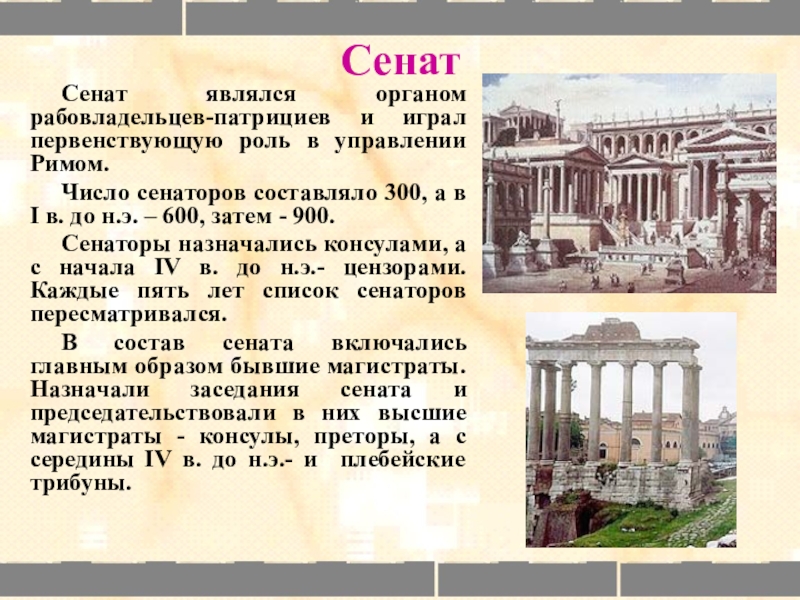 Сенат

Сенат являлся органом рабовладельцев-патрициев и играл первенствующую роль в управлении Римом.

Число сенаторов составляло 300, а в I в. до н.э. – 600, затем - 900.

Сенаторы назначались консулами, а с начала IV в. до н.э.- цензорами. Каждые пять лет список сенаторов пересматривался.

В состав сената включались главным образом бывшие магистраты. Назначали заседания сената и председательствовали в них высшие магистраты - консулы, преторы, а с середины IV в. до н.э.- и плебейские трибуны.